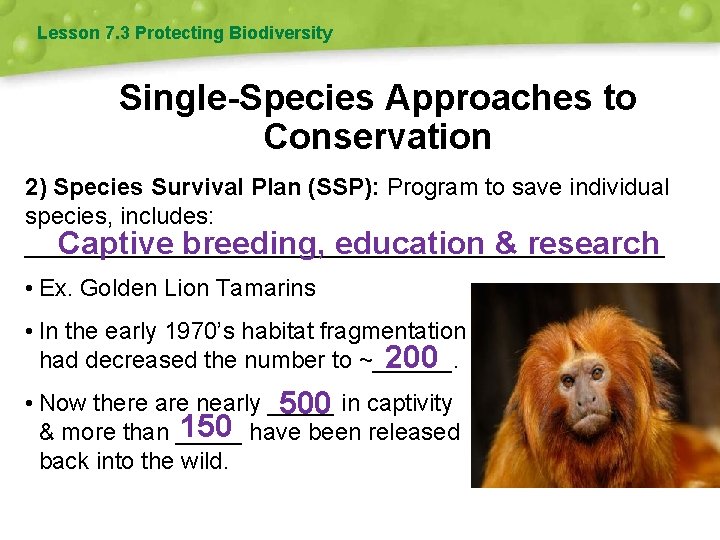 Lesson 7.3 Protecting Biodiversity

Single-Species Approaches to Conservation

2) Species Survival Plan (SSP): Program to save individual species, includes: Captive breeding, education & research

• Ex. Golden Lion Tamarins

• In the early 1970's habitat fragmentation had decreased the number to ~200.

• Now there are nearly 500 in captivity & more than 150 have been released back into the wild.